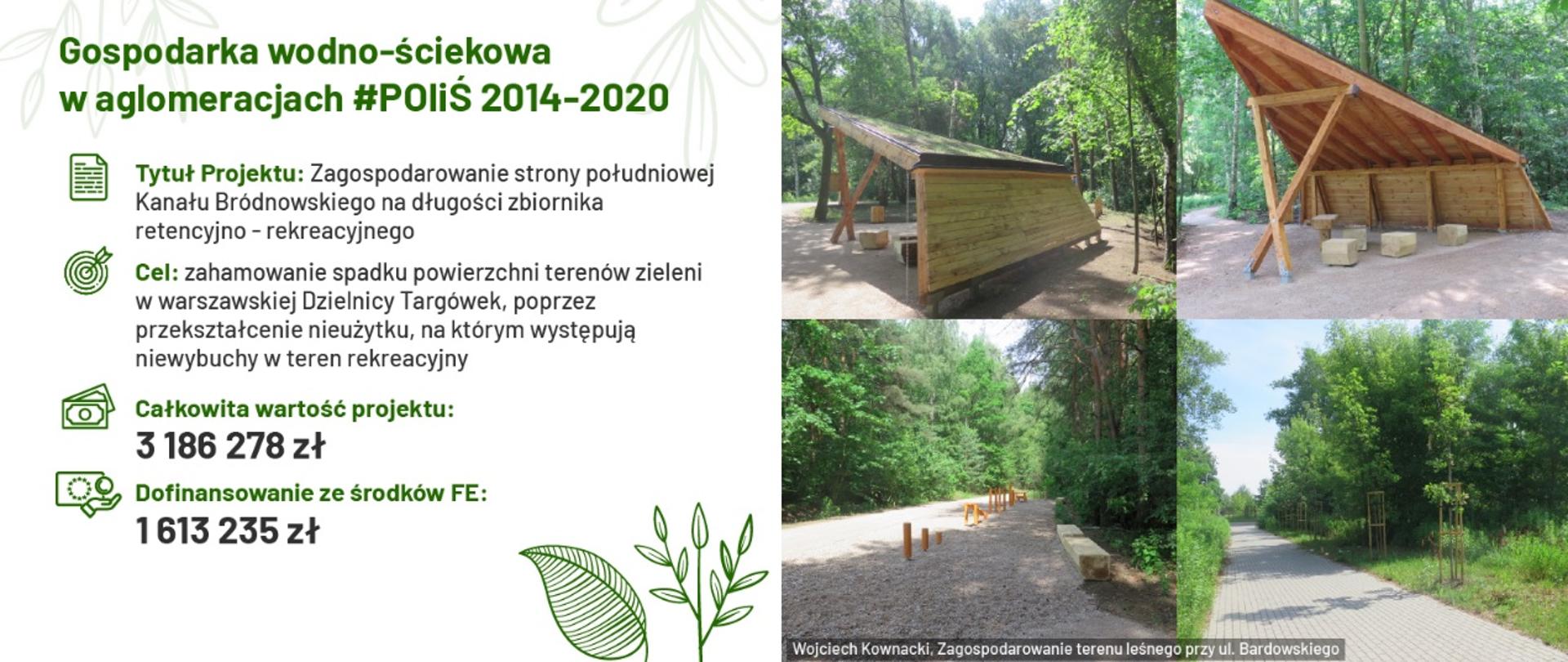 Gospodarka wodno-ściekowa w aglomeracjach #POIiŚ 2014-2020

Tytuł Projektu: Zagospodarowanie strony południowej Kanału Bródnowskiego na długości zbiornika retencyjno - rekreacyjnego

Cel: zahamowanie spadku powierzchni terenów zieleni w warszawskiej Dzielnicy Targówek, poprzez przekształcenie nieużytku, na którym występują niewybuchy w teren rekreacyjny

Całkowita wartość projektu:
3 186 278 zł

Dofinansowanie ze środków FE:
1 613 235 zł

Wojciech Kownacki, Zagospodarowanie terenu leśnego przy ul. Bardowskiego